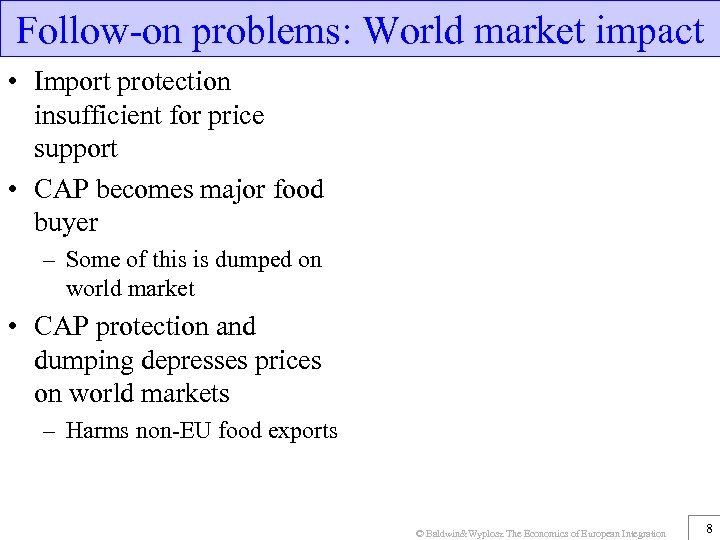 Follow-on problems: World market impact

• Import protection insufficient for price support

• CAP becomes major food buyer

– Some of this is dumped on world market

• CAP protection and dumping depresses prices on world markets

– Harms non-EU food exports

© Baldwin&Wyplosz The Economics of European Integration

8